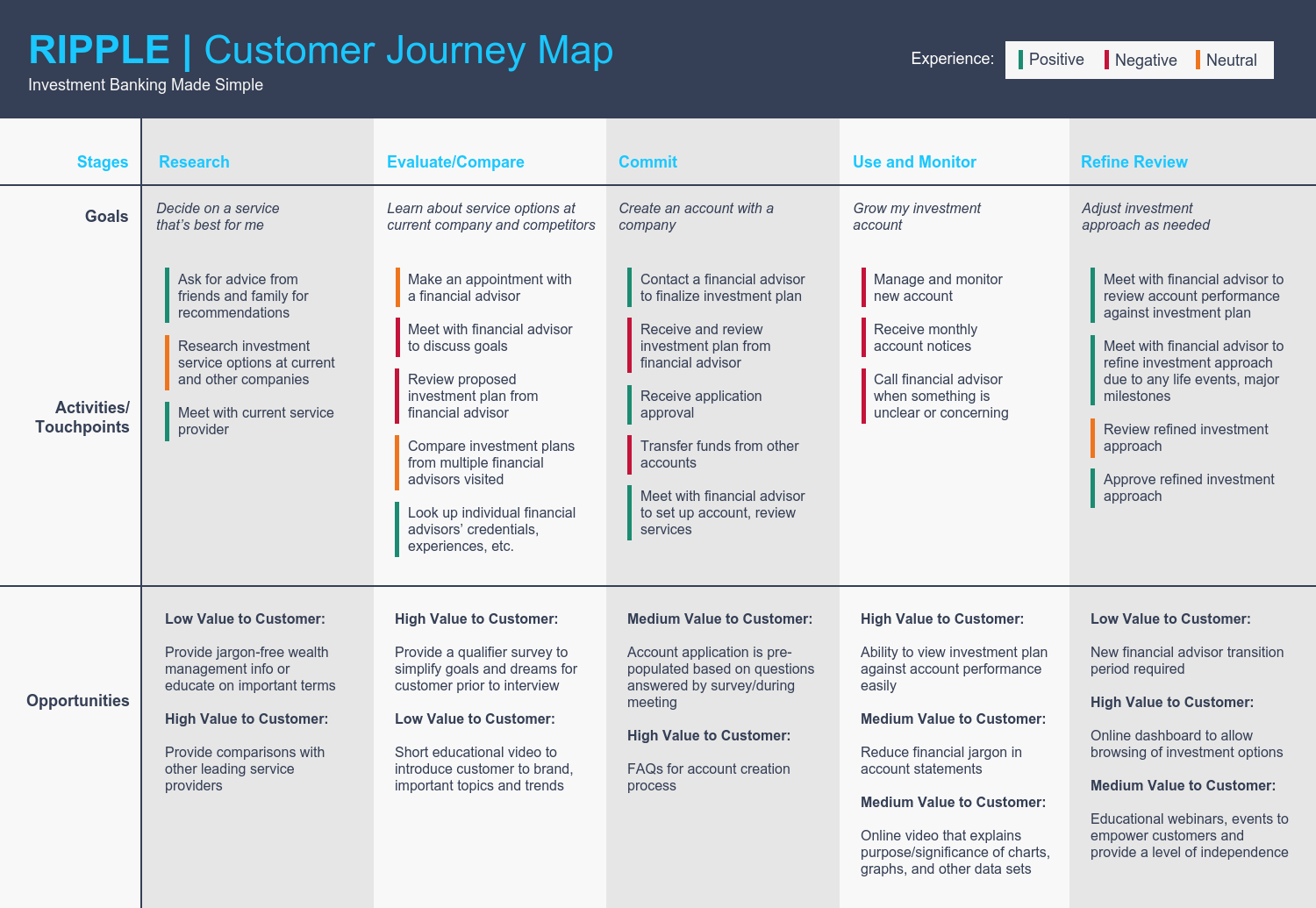 RIPPLE | Customer Journey Map
Investment Banking Made Simple

Experience: Positive Negative Neutral

| Stages | Research | Evaluate/Compare | Commit | Use and Monitor | Refine Review |
|---|---|---|---|---|---|
| Goals | Decide on a service that's best for me | Learn about service options at current company and competitors | Create an account with a company | Grow my investment account | Adjust investment approach as needed |
| Activities/ Touchpoints | Ask for advice from friends and family for recommendations<br>Research investment service options at current and other companies<br>Meet with current service provider | Make an appointment with a financial advisor<br>Meet with financial advisor to discuss goals<br>Review proposed investment plan from financial advisor<br>Compare investment plans from multiple financial advisors visited<br>Look up individual financial advisors' credentials, experiences, etc. | Contact a financial advisor to finalize investment plan<br>Receive and review investment plan from financial advisor<br>Receive application approval<br>Transfer funds from other accounts<br>Meet with financial advisor to set up account, review services | Manage and monitor new account<br>Receive monthly account notices<br>Call financial advisor when something is unclear or concerning | Meet with financial advisor to review account performance against investment plan<br>Meet with financial advisor to refine investment approach due to any life events, major milestones<br>Review refined investment approach<br>Approve refined investment approach |
| Opportunities | **Low Value to Customer:**<br>Provide jargon-free wealth management info or educate on important terms<br>**High Value to Customer:**<br>Provide comparisons with other leading service providers | **High Value to Customer:**<br>Provide a qualifier survey to simplify goals and dreams for customer prior to interview<br>**Low Value to Customer:**<br>Short educational video to introduce customer to brand, important topics and trends | **Medium Value to Customer:**<br>Account application is pre-populated based on questions answered by survey/during meeting<br>**High Value to Customer:**<br>FAQs for account creation process | **High Value to Customer:**<br>Ability to view investment plan against account performance easily<br>**Medium Value to Customer:**<br>Reduce financial jargon in account statements<br>**Medium Value to Customer:**<br>Online video that explains purpose/significance of charts, graphs, and other data sets | **Low Value to Customer:**<br>New financial advisor transition period required<br>**High Value to Customer:**<br>Online dashboard to allow browsing of investment options<br>**Medium Value to Customer:**<br>Educational webinars, events to empower customers and provide a level of independence |